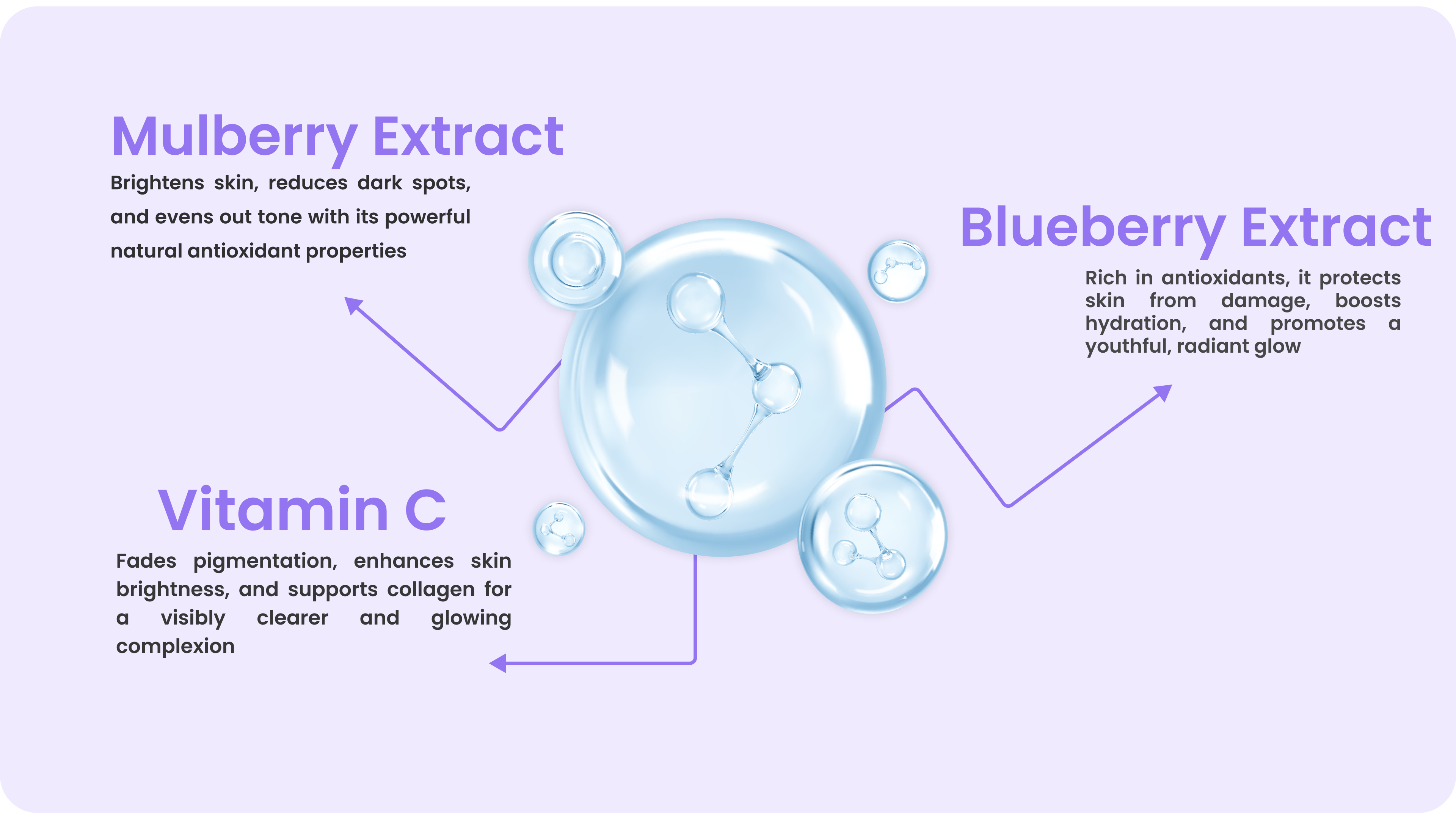 Mulberry Extract

Brightens skin, reduces dark spots, and evens out tone with its powerful natural antioxidant properties

Blueberry Extract

Rich in antioxidants, it protects skin from damage, boosts hydration, and promotes a youthful, radiant glow

Vitamin C

Fades pigmentation, enhances skin brightness, and supports collagen for a visibly clearer and glowing complexion